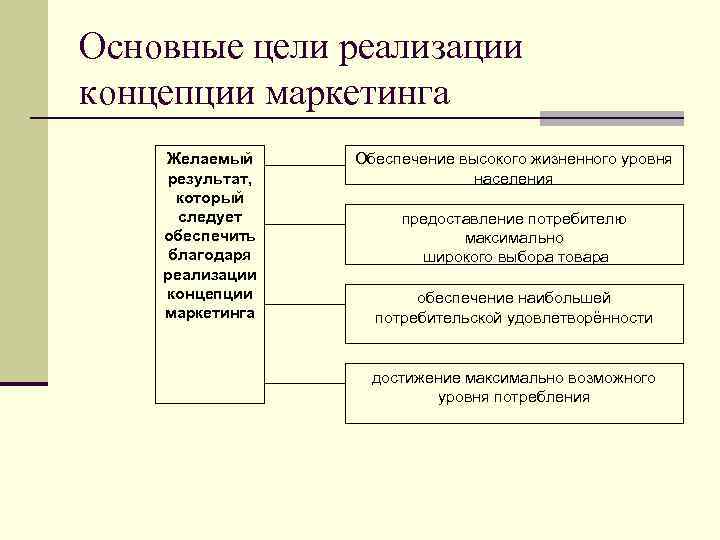 Основные цели реализации концепции маркетинга

Желаемый результат, который следует обеспечить благодаря реализации концепции маркетинга

Обеспечение высокого жизненного уровня населения

предоставление потребителю максимально широкого выбора товара

обеспечение наибольшей потребительской удовлетворённости

достижение максимально возможного уровня потребления